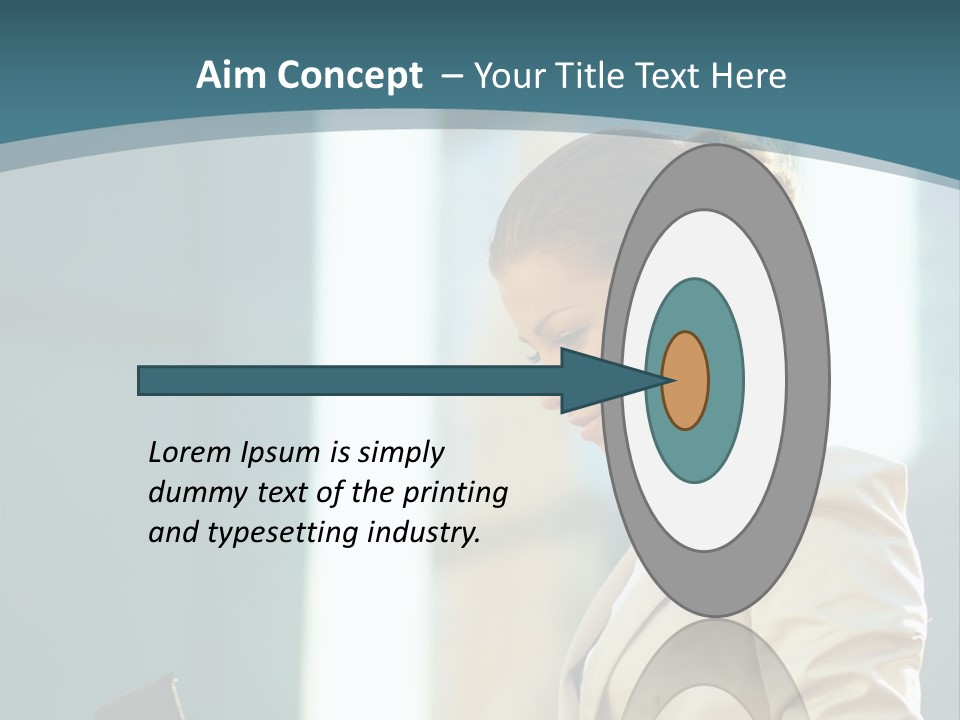 Aim Concept – Your Title Text Here

Lorem Ipsum is simply dummy text of the printing and typesetting industry.